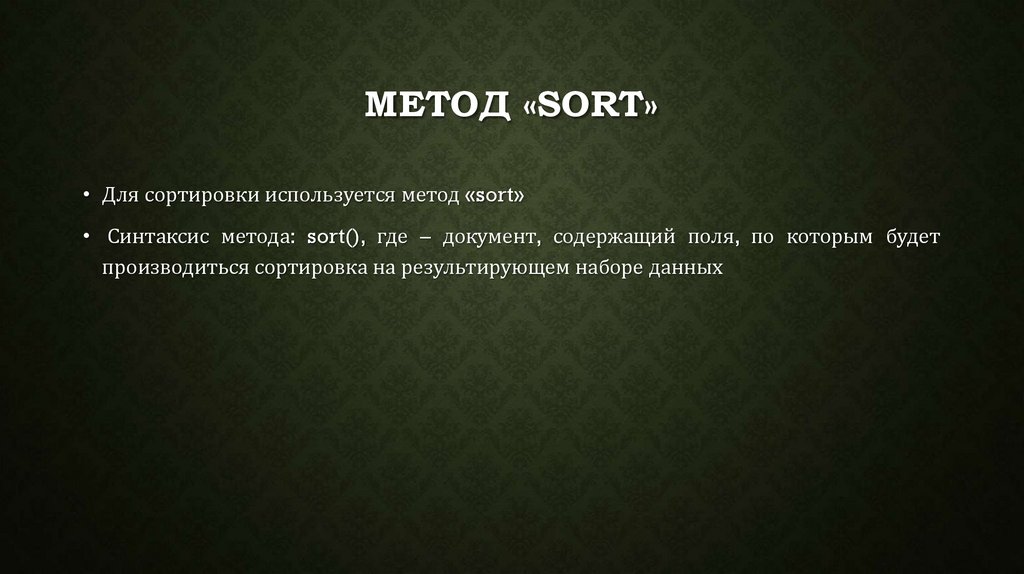 МЕТОД «SORT»

• Для сортировки используется метод «sort»

• Синтаксис метода: sort(), где – документ, содержащий поля, по которым будет производиться сортировка на результирующем наборе данных